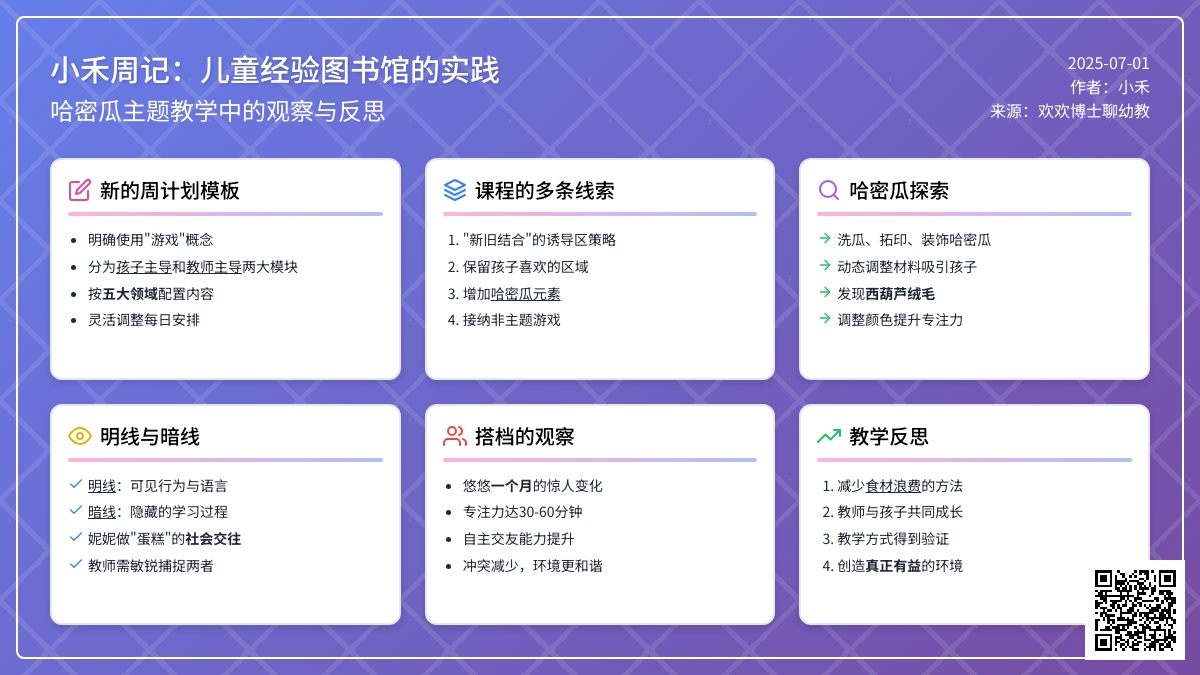 小禾周记：儿童经验图书馆的实践
哈密瓜主题教学中的观察与反思

2025-07-01
作者：小禾
来源：欢欢博士聊幼教

新的周计划模板

- 明确使用"游戏"概念
- 分为孩子主导和教师主导两大模块
- 按五大领域配置内容
- 灵活调整每日安排

课程的多条线索

1. "新旧结合"的诱导区策略
2. 保留孩子喜欢的区域
3. 增加哈密瓜元素
4. 接纳非主题游戏

哈密瓜探索

→ 洗瓜、拓印、装饰哈密瓜
→ 动态调整材料吸引孩子
→ 发现西葫芦绒毛
→ 调整颜色提升专注力

明线与暗线

✓ 明线：可见行为与语言
✓ 暗线：隐藏的学习过程
✓ 妮妮做"蛋糕"的社会交往
✓ 教师需敏锐捕捉两者

搭档的观察

- 悠悠一个月的惊人变化
- 专注力达30-60分钟
- 自主交友能力提升
- 冲突减少，环境更和谐

教学反思

1. 减少食材浪费的方法
2. 教师与孩子共同成长
3. 教学方式得到验证
4. 创造真正有益的环境